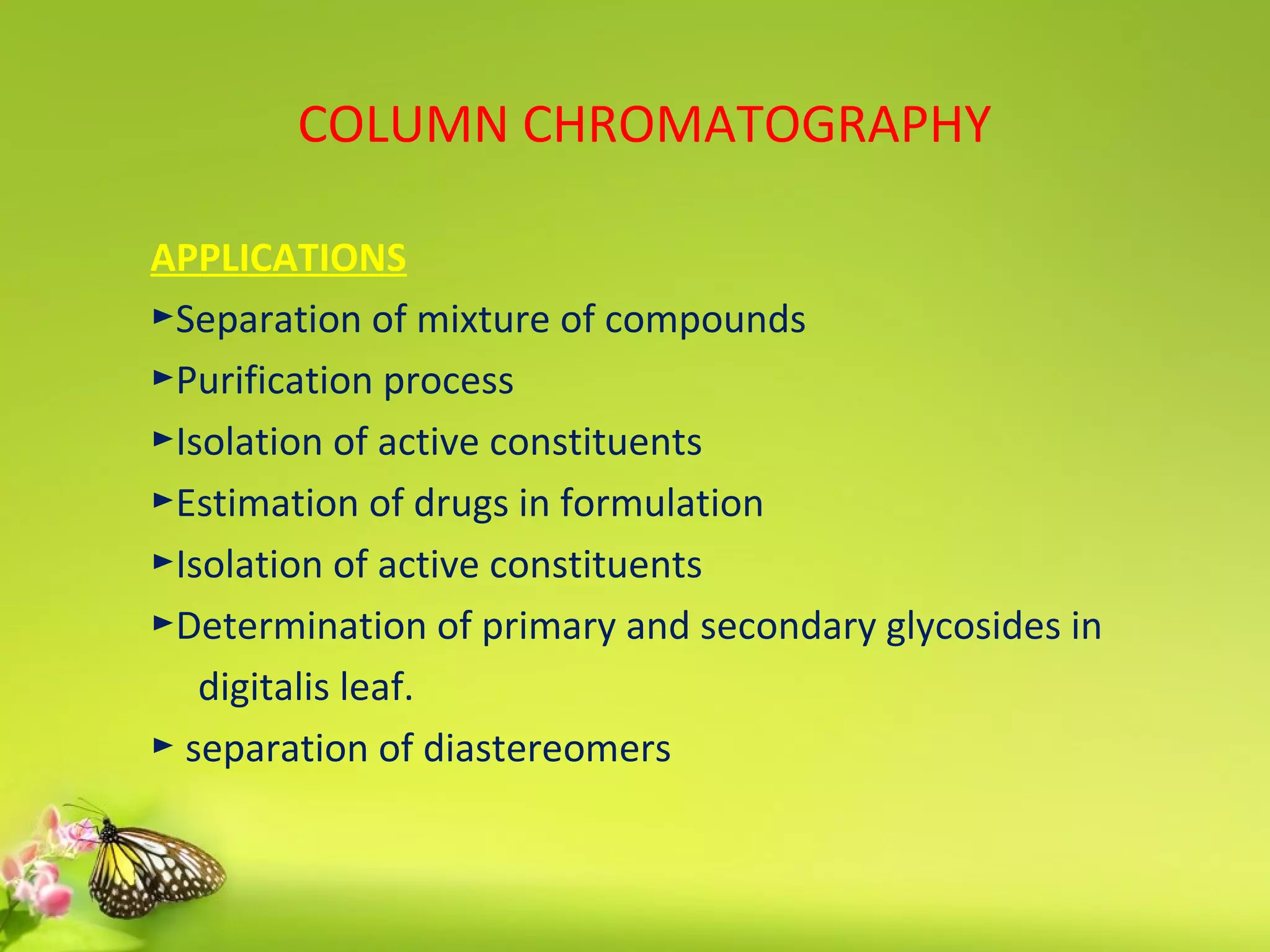 COLUMN CHROMATOGRAPHY

APPLICATIONS

►Separation of mixture of compounds

►Purification process

►Isolation of active constituents

►Estimation of drugs in formulation

►Isolation of active constituents

►Determination of primary and secondary glycosides in digitalis leaf.

► separation of diastereomers